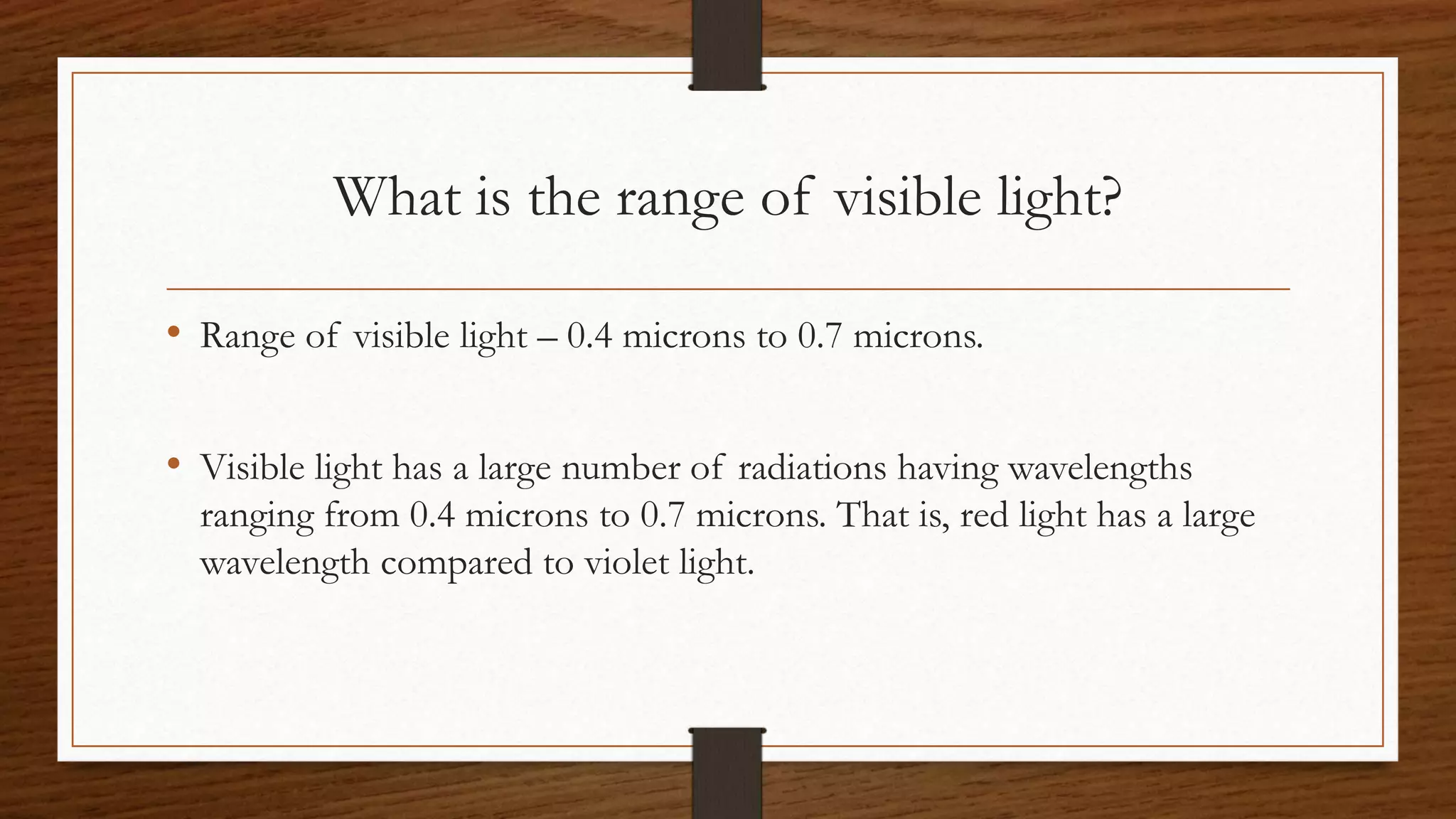 What is the range of visible light?

• Range of visible light – 0.4 microns to 0.7 microns.

• Visible light has a large number of radiations having wavelengths ranging from 0.4 microns to 0.7 microns. That is, red light has a large wavelength compared to violet light.